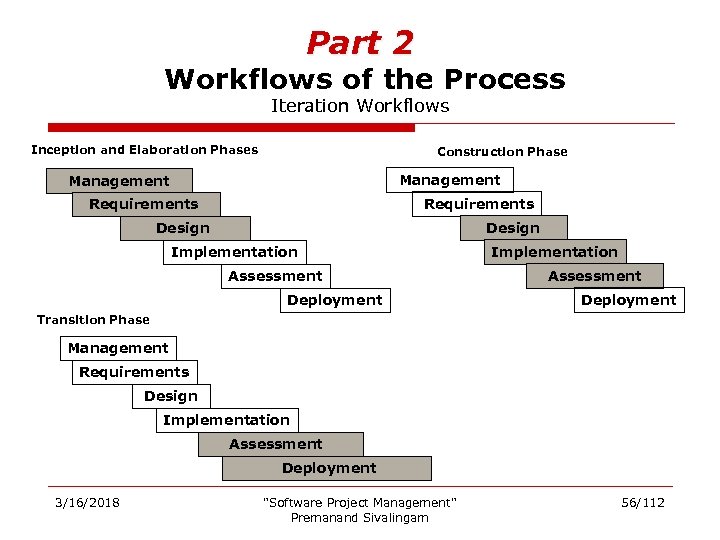 Part 2
Workflows of the Process
Iteration Workflows

Inception and Elaboration Phases

Management
Requirements
Design
Implementation
Assessment
Deployment

Construction Phase

Management
Requirements
Design
Implementation
Assessment
Deployment

Transition Phase

Management
Requirements
Design
Implementation
Assessment
Deployment

3/16/2018

"Software Project Management"
Premanand Sivalingam

56/112